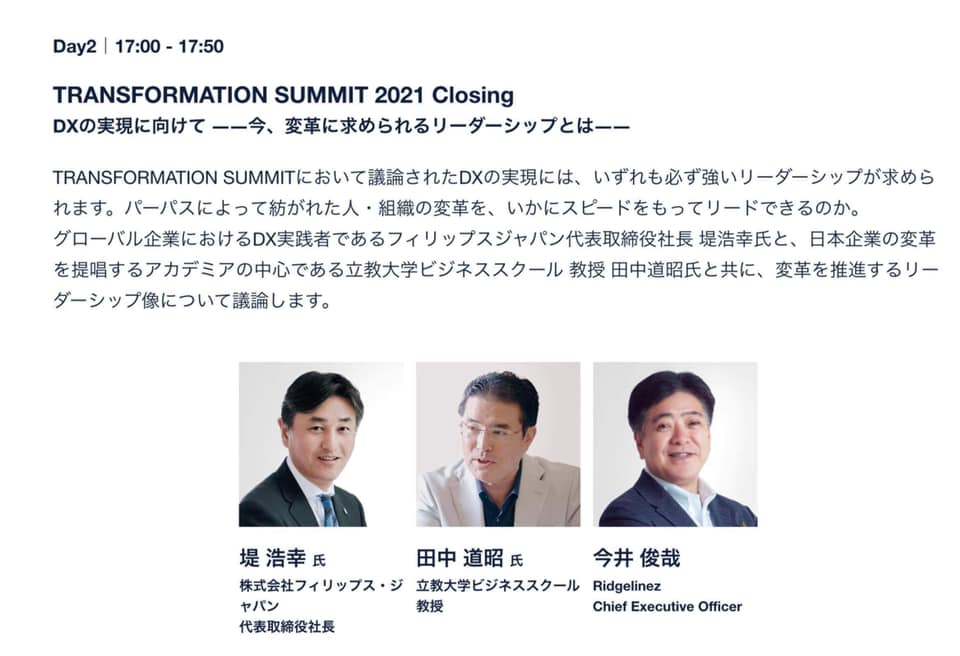 Day2 | 17:00 - 17:50

TRANSFORMATION SUMMIT 2021 Closing
DXの実現に向けて ——今、変革に求められるリーダーシップとは——

TRANSFORMATION SUMMITにおいて議論されたDXの実現には、いずれも必ず強いリーダーシップが求められます。パーパスによって紡がれた人・組織の変革を、いかにスピードをもってリードできるのか。
グローバル企業におけるDX実践者であるフィリップスジャパン代表取締役社長 堤浩幸氏と、日本企業の変革を提唱するアカデミアの中心である立教大学ビジネススクール 教授 田中道昭氏と共に、変革を推進するリーダーシップ像について議論します。

堤 浩幸 氏
株式会社フィリップス・ジャパン
代表取締役社長

田中 道昭 氏
立教大学ビジネススクール
教授

今井 俊哉
Ridgelinez
Chief Executive Officer